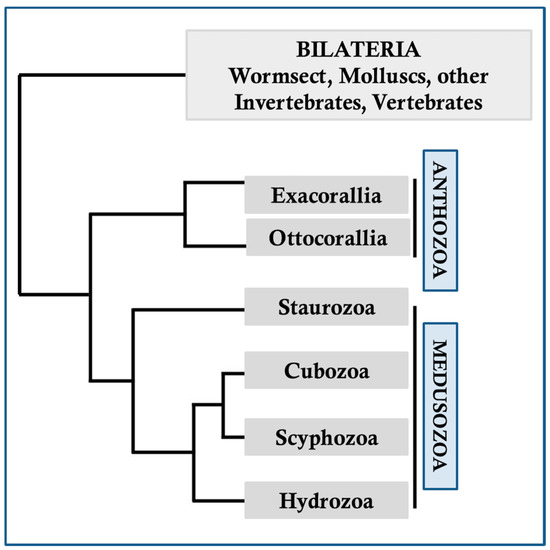 BILATERIA
Wormsect, Molluscs, other Invertebrates, Vertebrates

Exacorallia

Ottocorallia

ANTHOZOA

Staurozoa

Cubozoa

Scyphozoa

Hydrozoa

MEDUSOZOA